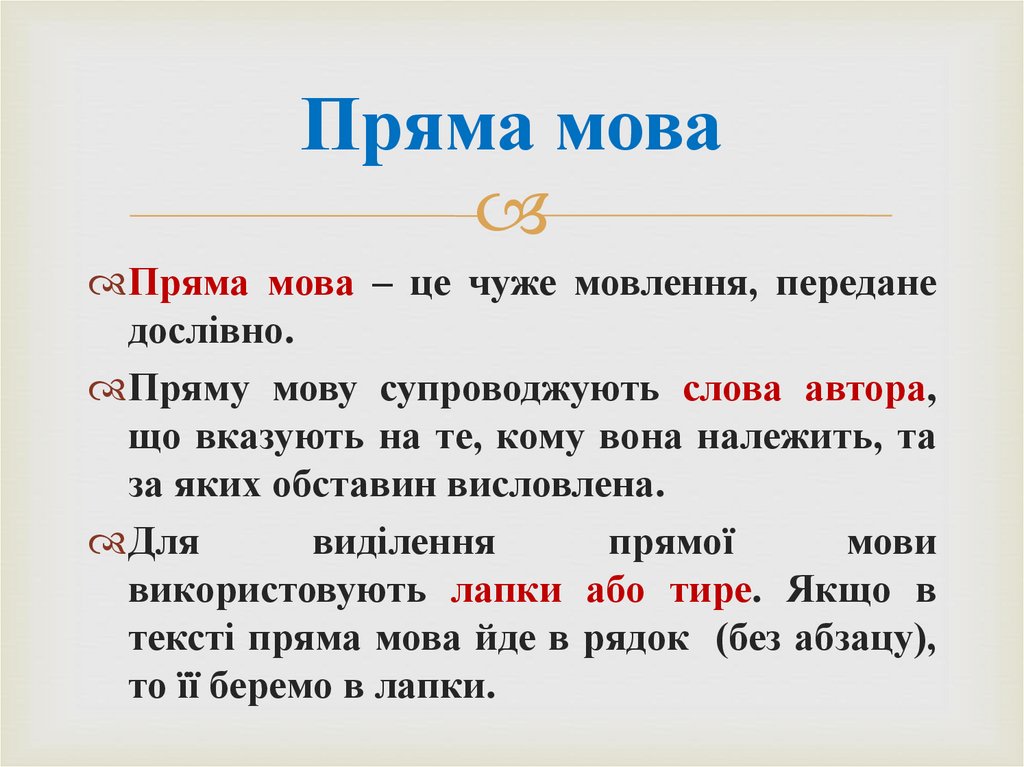 Пряма мова

Пряма мова – це чуже мовлення, передане дослівно.

Пряму мову супроводжують слова автора, що вказують на те, кому вона належить, та за яких обставин висловлена.

Для виділення прямої мови використовують лапки або тире. Якщо в тексті пряма мова йде в рядок (без абзацу), то її беремо в лапки.